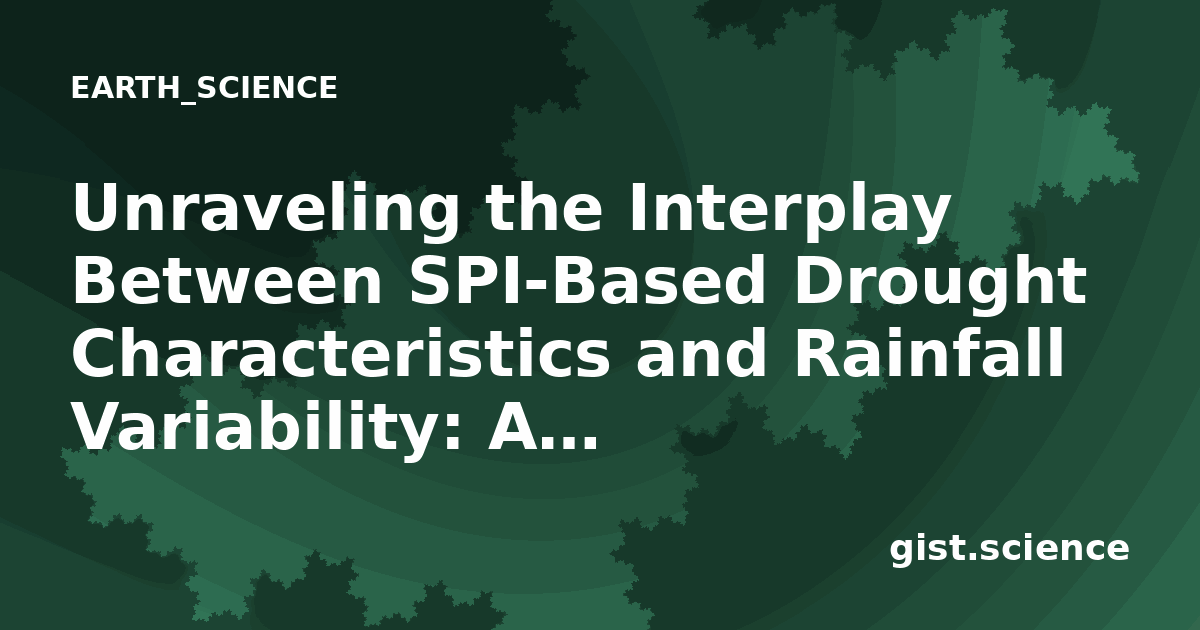 EARTH_SCIENCE

Unraveling the Interplay Between SPI-Based Drought Characteristics and Rainfall Variability: A...

gist.science